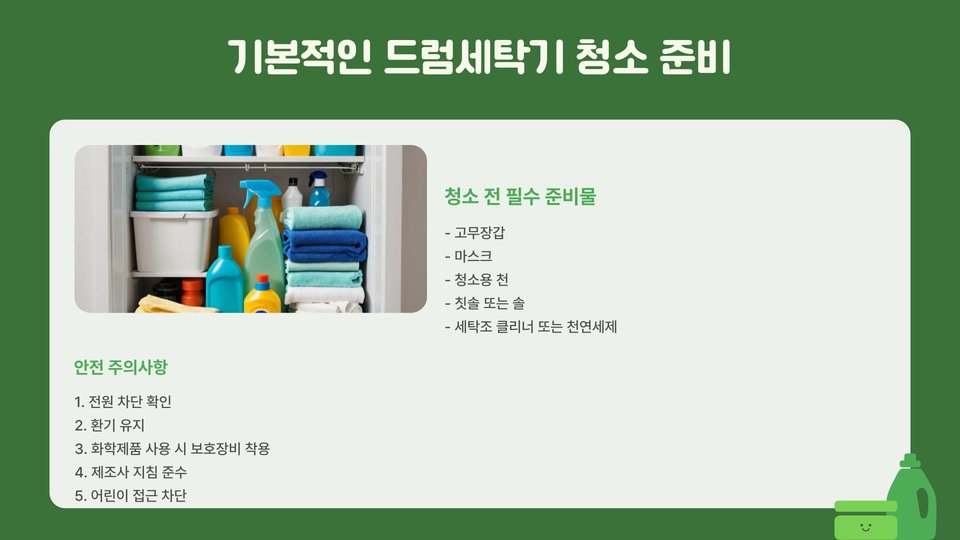 기본적인 드럼세탁기 청소 준비

청소 전 필수 준비물

- 고무장갑
- 마스크
- 청소용 천
- 칫솔 또는 솔
- 세탁조 클리너 또는 천연세제

안전 주의사항

1. 전원 차단 확인
2. 환기 유지
3. 화학제품 사용 시 보호장비 착용
4. 제조사 지침 준수
5. 어린이 접근 차단